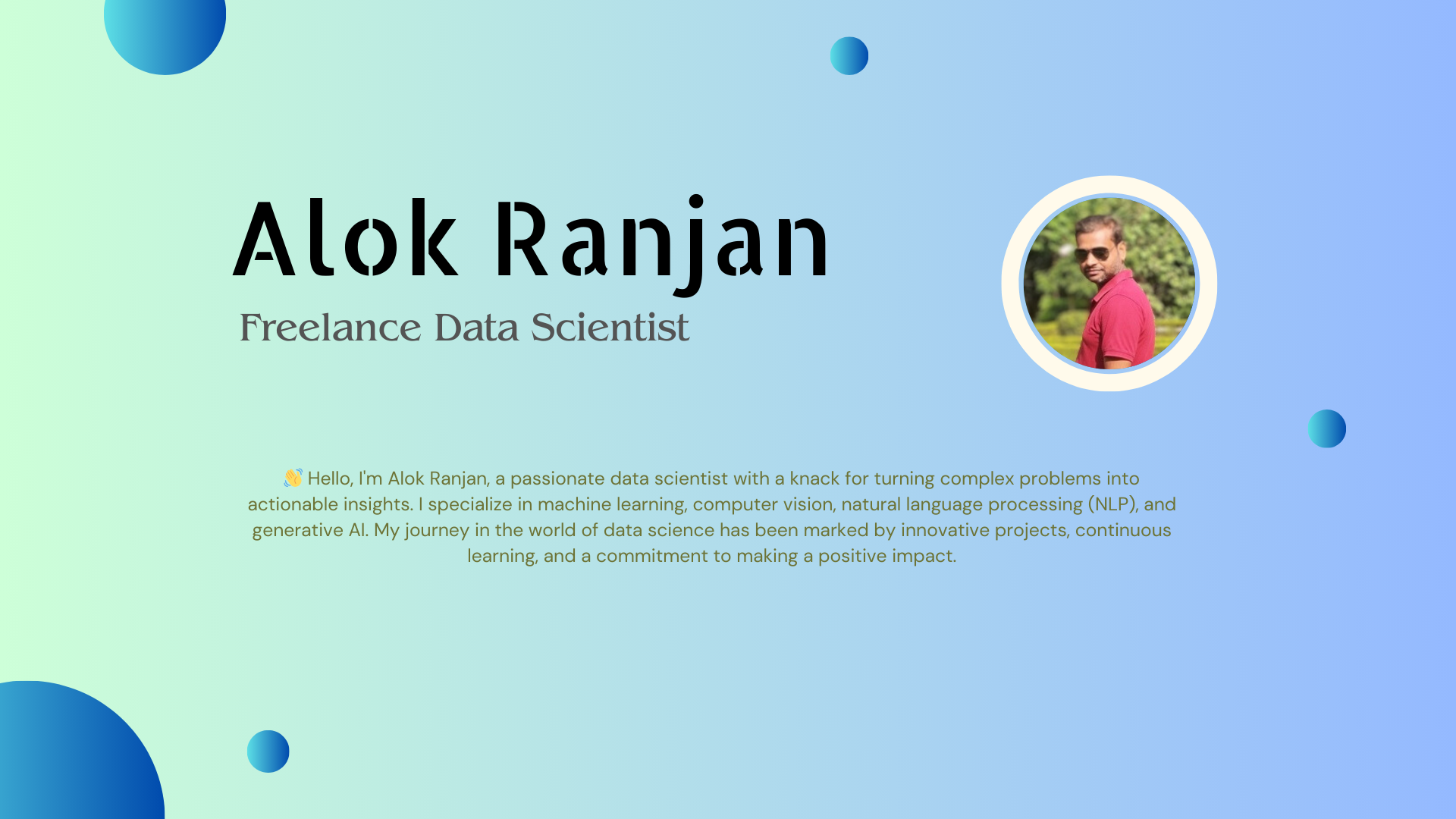 Alok Ranjan
Freelance Data Scientist

👋 Hello, I'm Alok Ranjan, a passionate data scientist with a knack for turning complex problems into actionable insights. I specialize in machine learning, computer vision, natural language processing (NLP), and generative AI. My journey in the world of data science has been marked by innovative projects, continuous learning, and a commitment to making a positive impact.